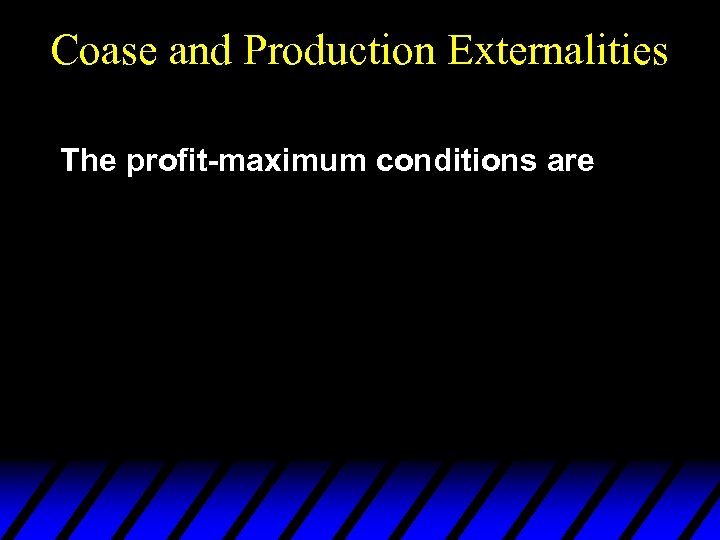 Coase and Production Externalities

The profit-maximum conditions are